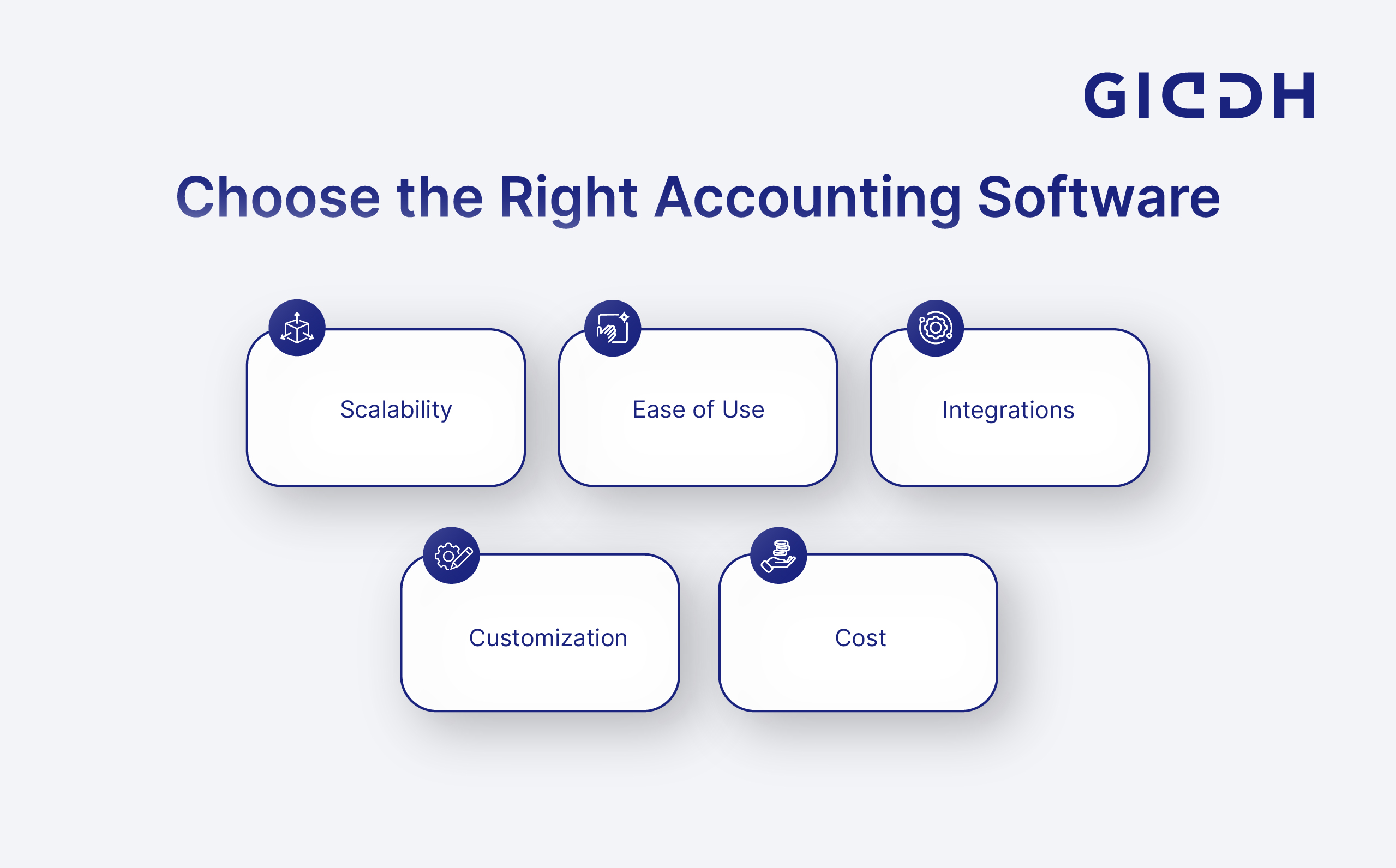 GIDDH

Choose the Right Accounting Software

Scalability

Ease of Use

Integrations

Customization

Cost